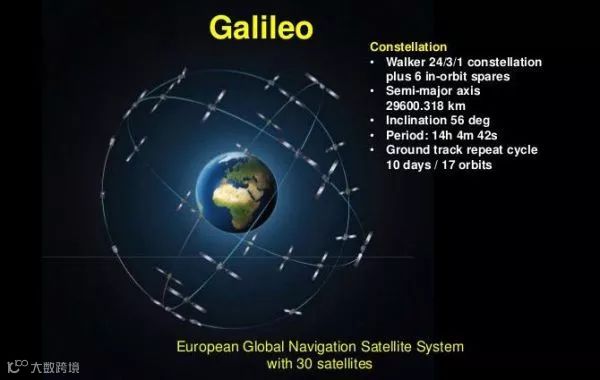 Galileo

Constellation
• Walker 24/3/1 constellation plus 6 in-orbit spares
• Semi-major axis 29600.318 km
• Inclination 56 deg
• Period: 14h 4m 42s
• Ground track repeat cycle 10 days / 17 orbits

European Global Navigation Satellite System with 30 satellites

大数跨境